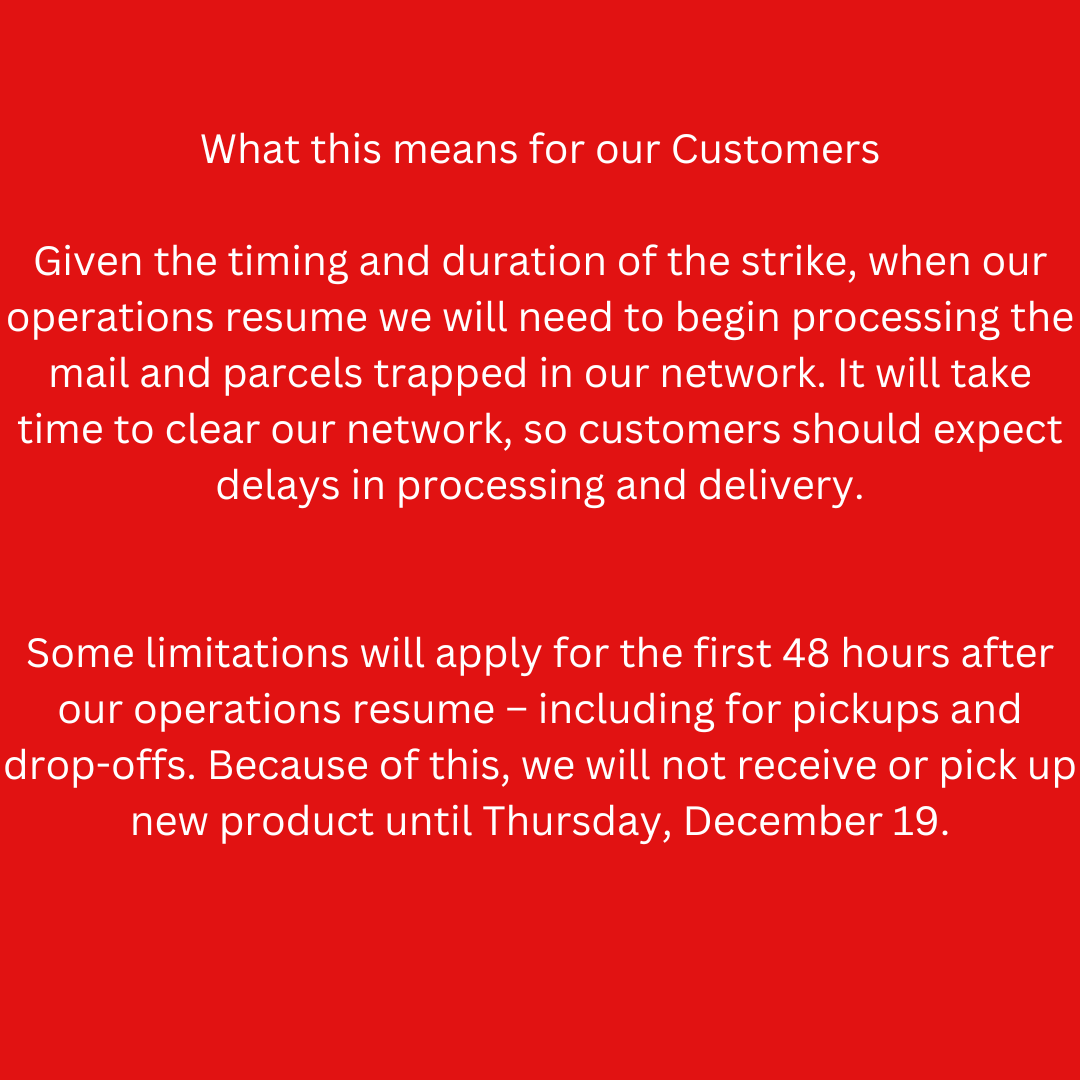 What this means for our Customers

Given the timing and duration of the strike, when our operations resume we will need to begin processing the mail and parcels trapped in our network. It will take time to clear our network, so customers should expect delays in processing and delivery.

Some limitations will apply for the first 48 hours after our operations resume – including for pickups and drop-offs. Because of this, we will not receive or pick up new product until Thursday, December 19.